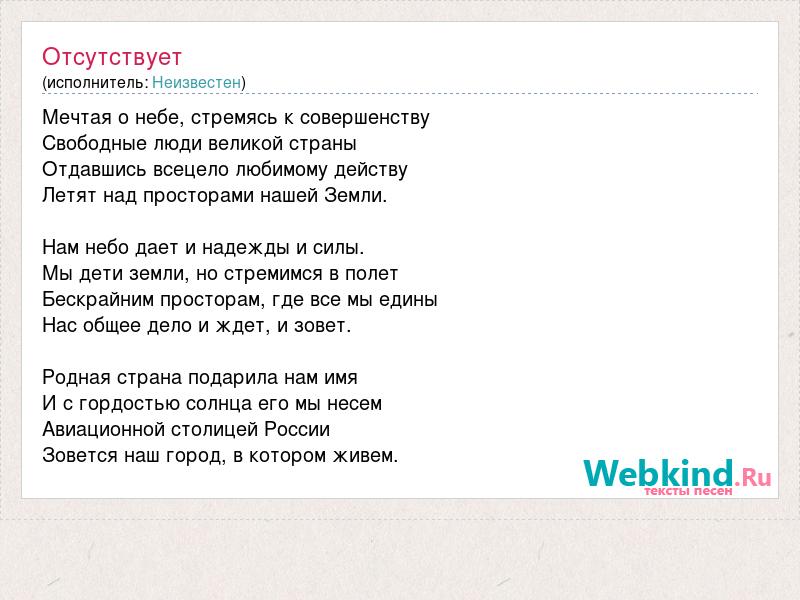 Отсутствует
(исполнитель: Неизвестен)

Мечтая о небе, стремясь к совершенству
Свободные люди великой страны
Отдавшись всецело любимому действу
Летят над просторами нашей Земли.

Нам небо дает и надежды и силы.
Мы дети земли, но стремимся в полет
Бескрайним просторам, где все мы едины
Нас общее дело и ждет, и зовет.

Родная страна подарила нам имя
И с гордостью солнца его мы несем
Авиационной столицей России
Зовется наш город, в котором живем.

Webkind.Ru
тексты песен